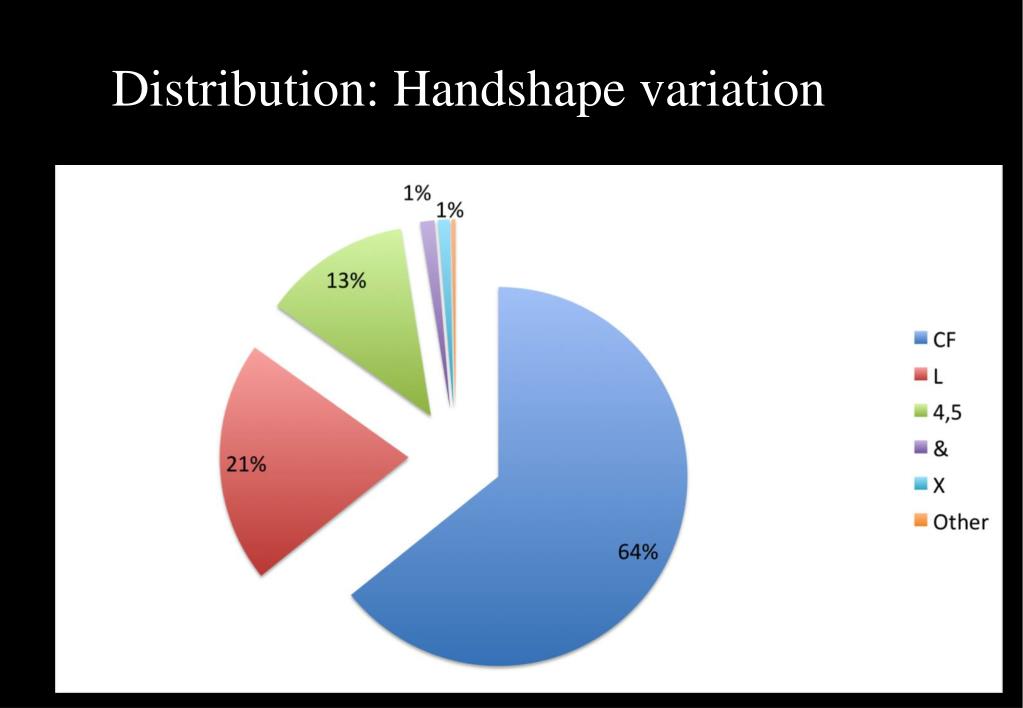 Distribution: Handshape variation

1%
1%
13%
21%
64%

CF
L
4,5
&
X
Other